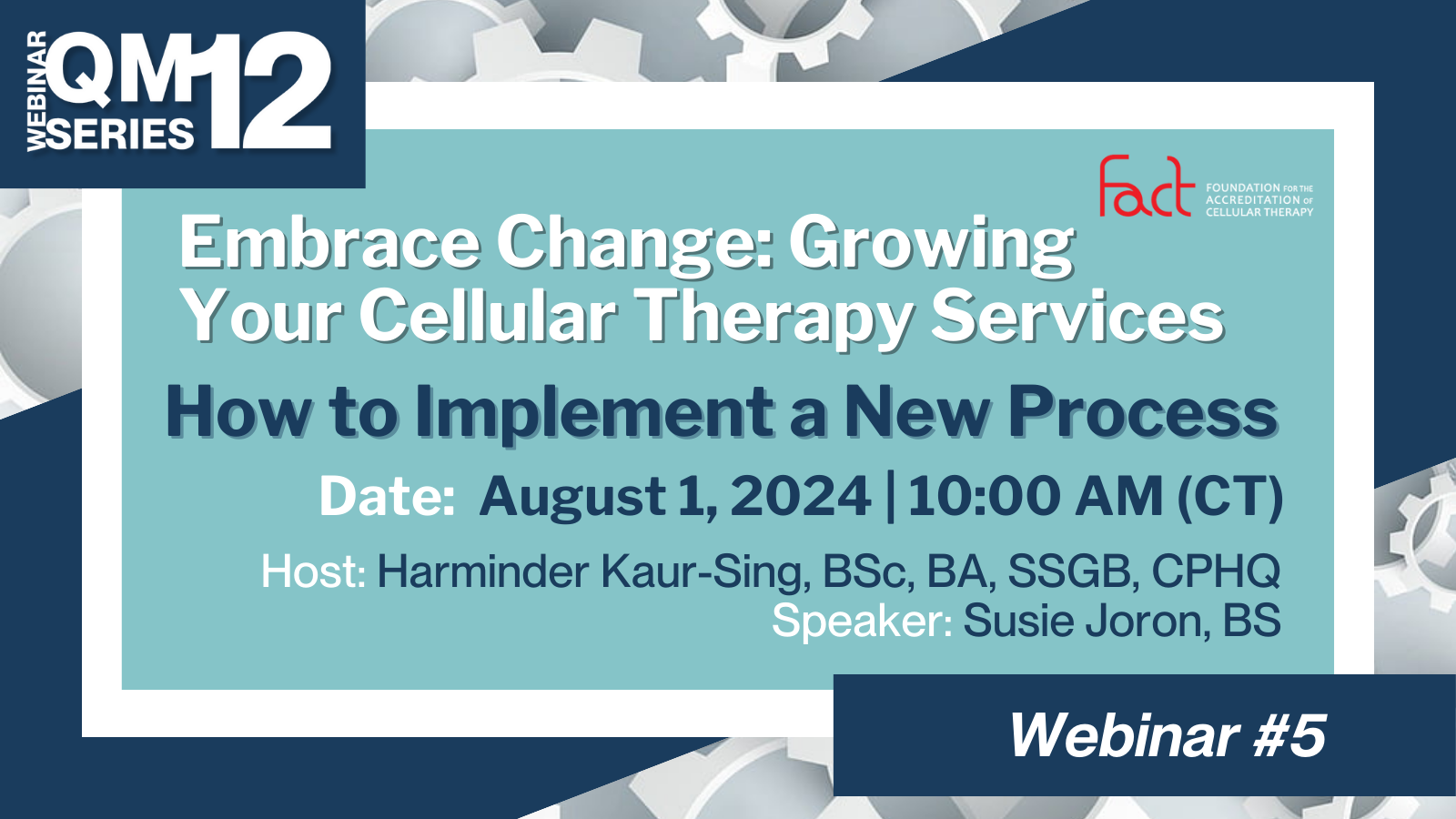 WEBINAR QM SERIES 12

fact FOUNDATION FOR THE ACCREDITATION OF CELLULAR THERAPY

Embrace Change: Growing Your Cellular Therapy Services

How to Implement a New Process

Date: August 1, 2024 | 10:00 AM (CT)

Host: Harminder Kaur-Sing, BSc, BA, SSGB, CPHQ
Speaker: Susie Joron, BS

Webinar #5